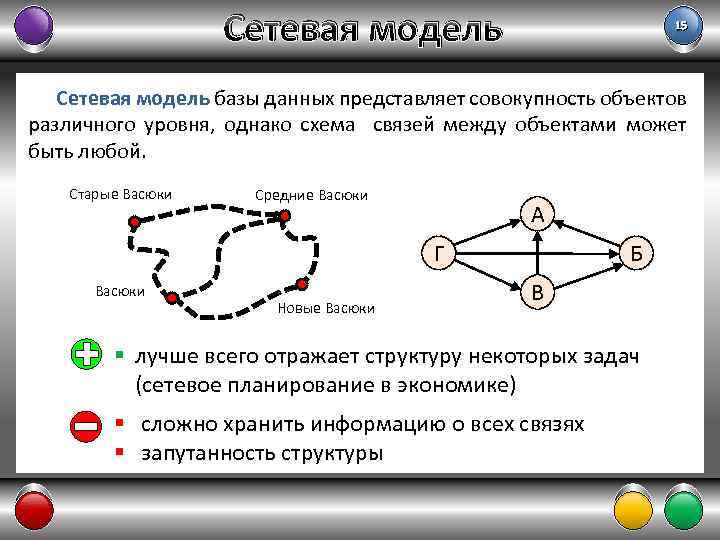 Сетевая модель

15

Сетевая модель базы данных представляет совокупность объектов различного уровня, однако схема связей между объектами может быть любой.

Старые Васюки

Средние Васюки

Васюки

Новые Васюки

А

Г

Б

В

▪ лучше всего отражает структуру некоторых задач (сетевое планирование в экономике)

▪ сложно хранить информацию о всех связях
▪ запутанность структуры